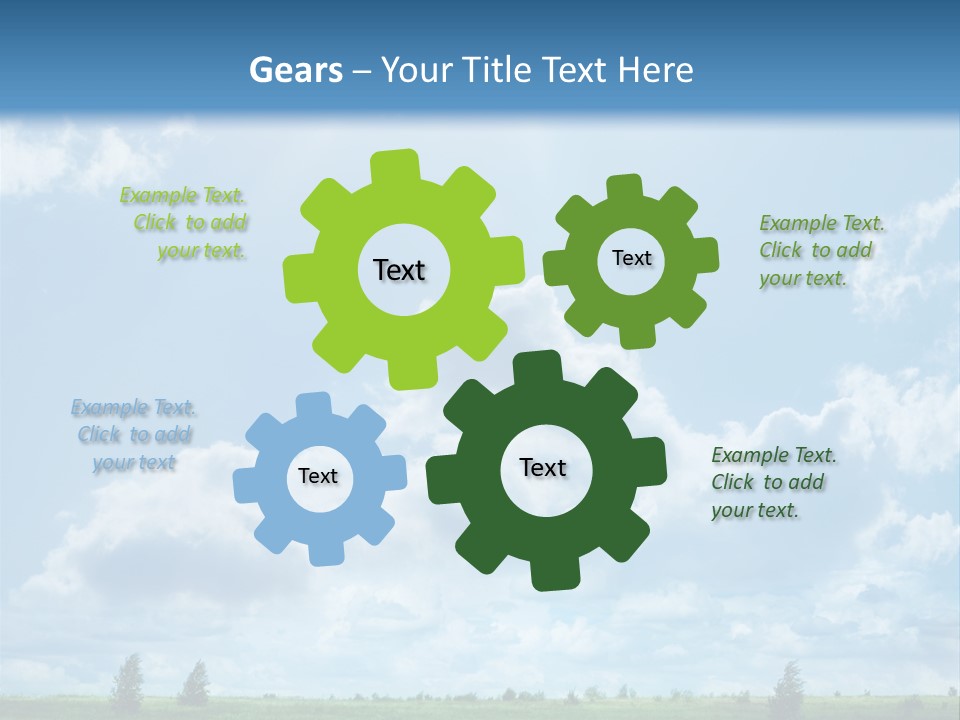 Gears – Your Title Text Here

Example Text. Click to add your text.

Text

Text

Example Text. Click to add your text.

Example Text. Click to add your text

Text

Text

Example Text. Click to add your text.